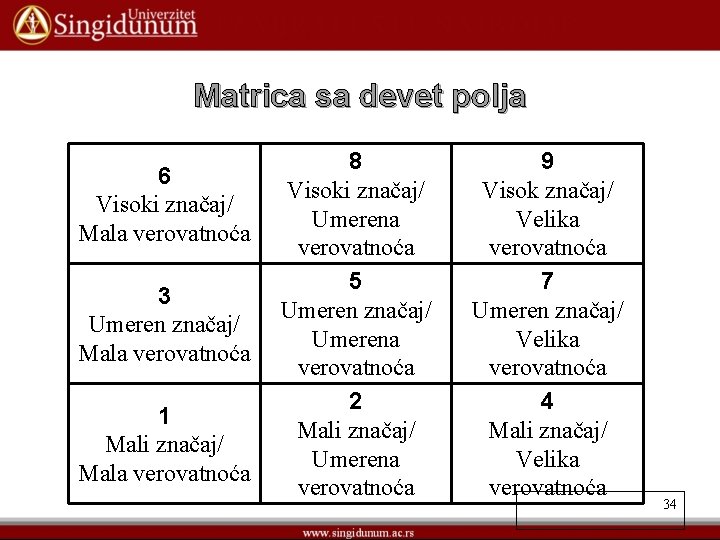 Univerzitet Singidunum

Matrica sa devet polja

| 6 Visoki značaj/ Mala verovatnoća | 8 Visoki značaj/ Umerena verovatnoća | 9 Visok značaj/ Velika verovatnoća |
|---|---|---|
| 3 Umeren značaj/ Mala verovatnoća | 5 Umeren značaj/ Umerena verovatnoća | 7 Umeren značaj/ Velika verovatnoća |
| 1 Mali značaj/ Mala verovatnoća | 2 Mali značaj/ Umerena verovatnoća | 4 Mali značaj/ Velika verovatnoća |

34

www.singidunum.ac.rs